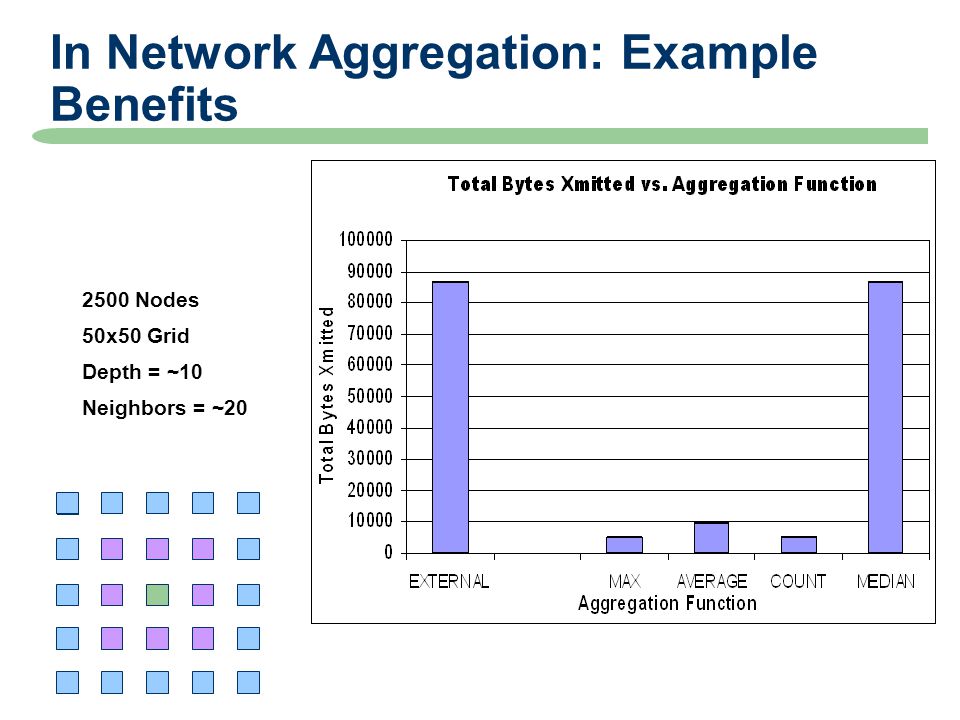 In Network Aggregation: Example Benefits

2500 Nodes

50x50 Grid

Depth = ~10

Neighbors = ~20

Total Bytes Xmitted vs. Aggregation Function

Total Bytes Xmitted

100000
90000
80000
70000
60000
50000
40000
30000
20000
10000
0

EXTERNAL MAX AVERAGE COUNT MEDIAN

Aggregation Function